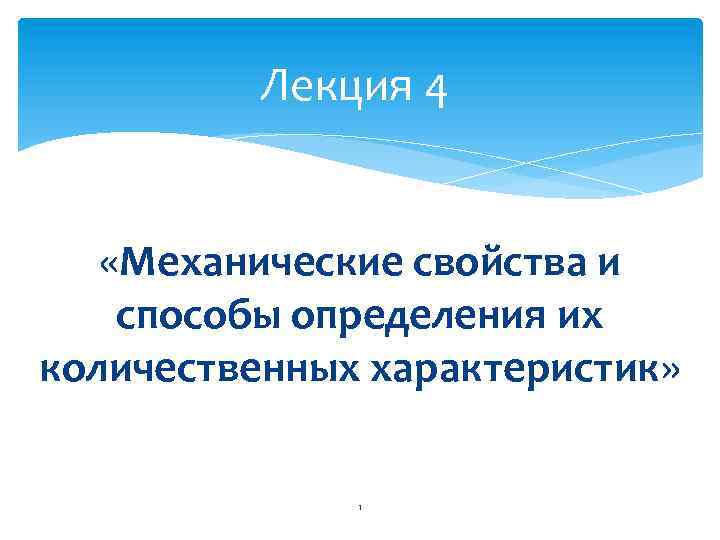 Лекция 4

«Механические свойства и способы определения их количественных характеристик»

1